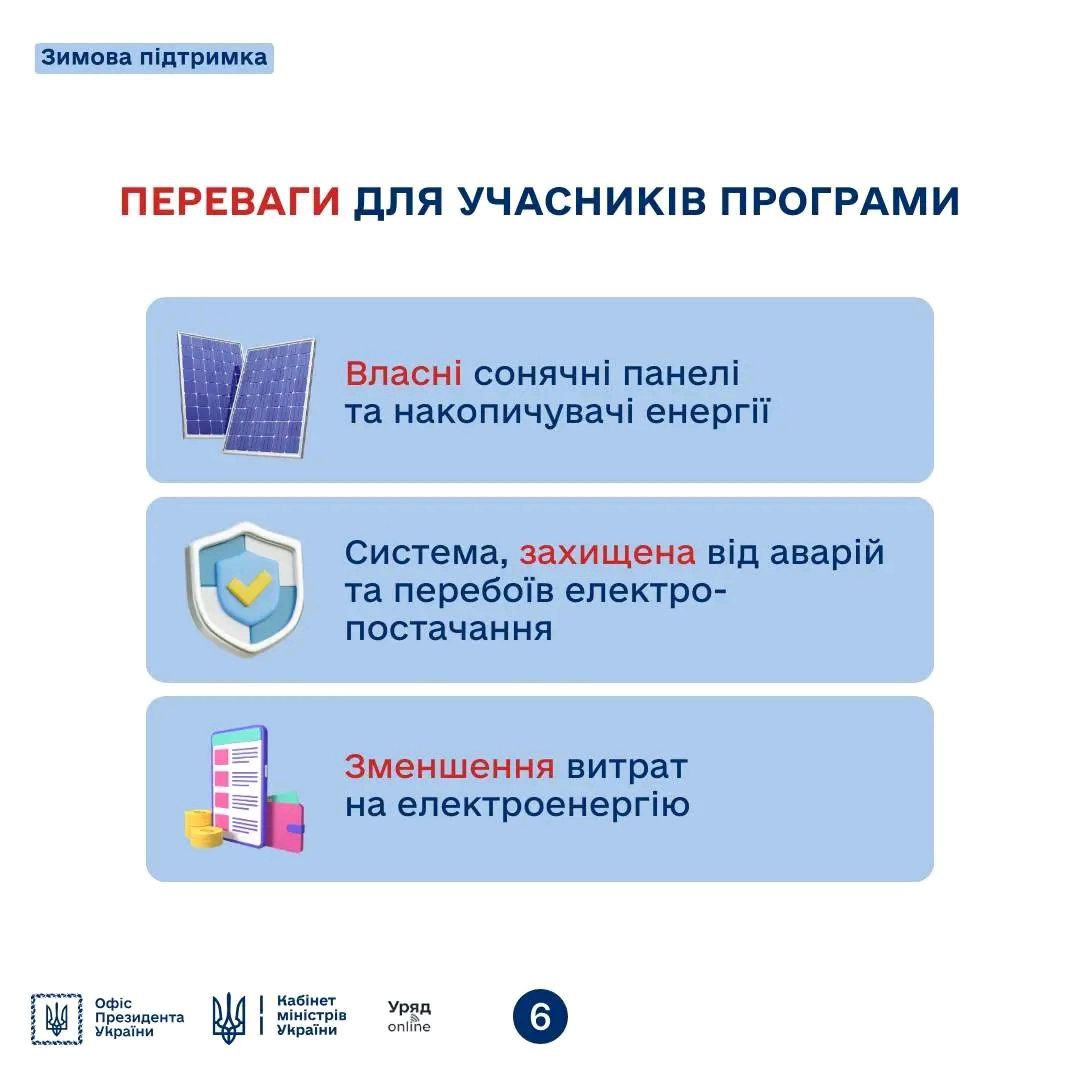 Зимова підтримка

ПЕРЕВАГИ ДЛЯ УЧАСНИКІВ ПРОГРАМИ

Власні сонячні панелі та накопичувачі енергії

Система, захищена від аварій та перебоїв електропостачання

Зменшення витрат на електроенергію

Офіс Президента України

Кабінет міністрів України

Уряд online

6